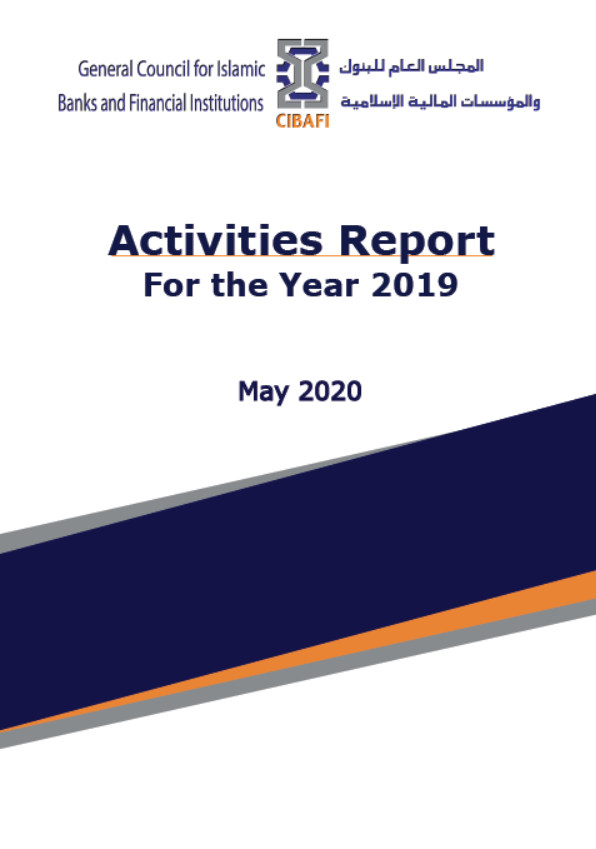 General Council for Islamic Banks and Financial Institutions

CIBAFI

المجلس العام للبنوك والمؤسسات المالية الإسلامية

Activities Report
For the Year 2019

May 2020